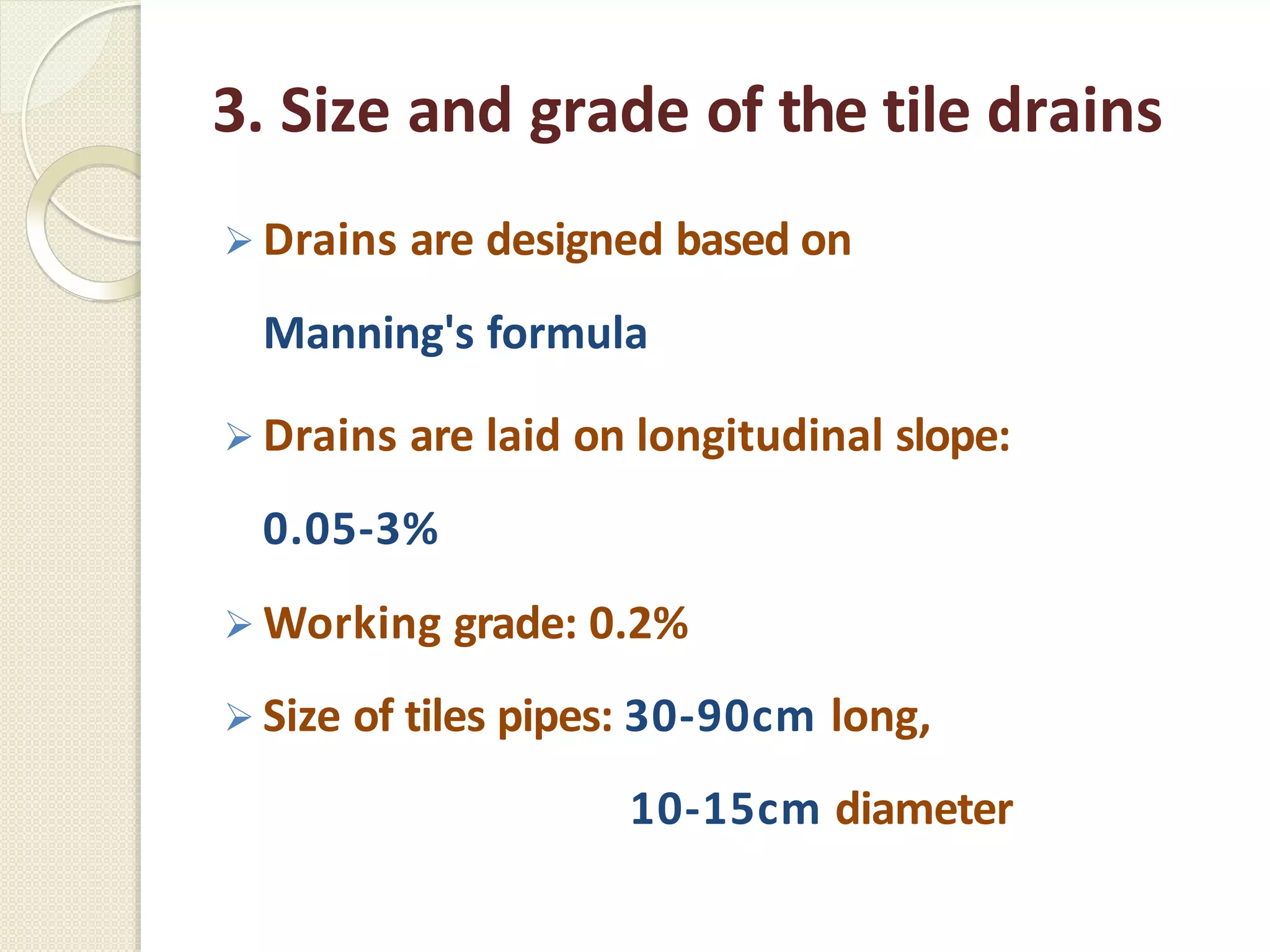 3. Size and grade of the tile drains

➢ Drains are designed based on Manning's formula

➢ Drains are laid on longitudinal slope: 0.05-3%

➢ Working grade: 0.2%

➢ Size of tiles pipes: 30-90cm long,
10-15cm diameter